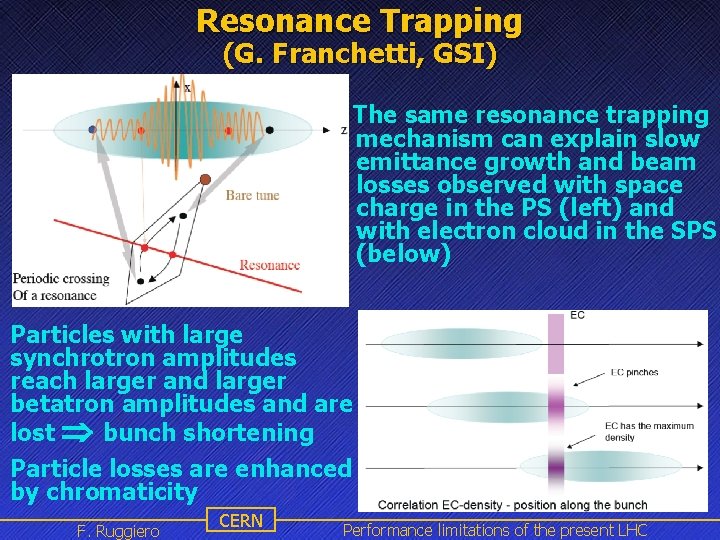 Resonance Trapping
(G. Franchetti, GSI)

x

z

Bare tune

Resonance

Periodic crossing
Of a resonance

The same resonance trapping mechanism can explain slow emittance growth and beam losses observed with space charge in the PS (left) and with electron cloud in the SPS (below)

Particles with large synchrotron amplitudes reach larger and larger betatron amplitudes and are lost $\Rightarrow$ bunch shortening

Particle losses are enhanced by chromaticity

EC

EC pinches

EC has the maximum density

Correlation EC-density - position along the bunch

F. Ruggiero

CERN

Performance limitations of the present LHC